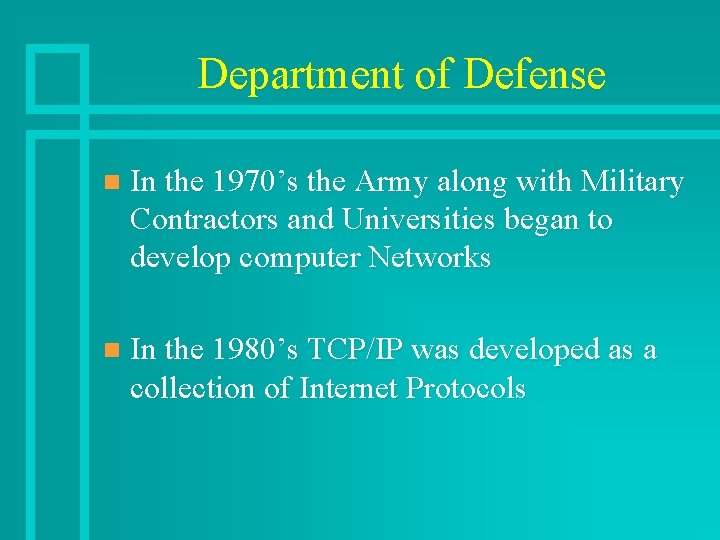 Department of Defense

In the 1970’s the Army along with Military Contractors and Universities began to develop computer Networks

In the 1980’s TCP/IP was developed as a collection of Internet Protocols